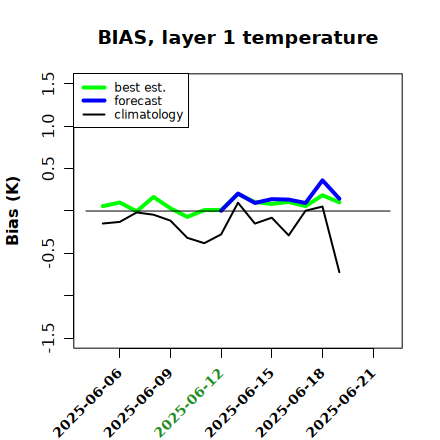 BIAS, layer 1 temperature

best est.
forecast
climatology

Bias (K)

1.5
1.0
0.5
-0.5
-1.5

2025-06-06
2025-06-09
2025-06-12
2025-06-15
2025-06-18
2025-06-21